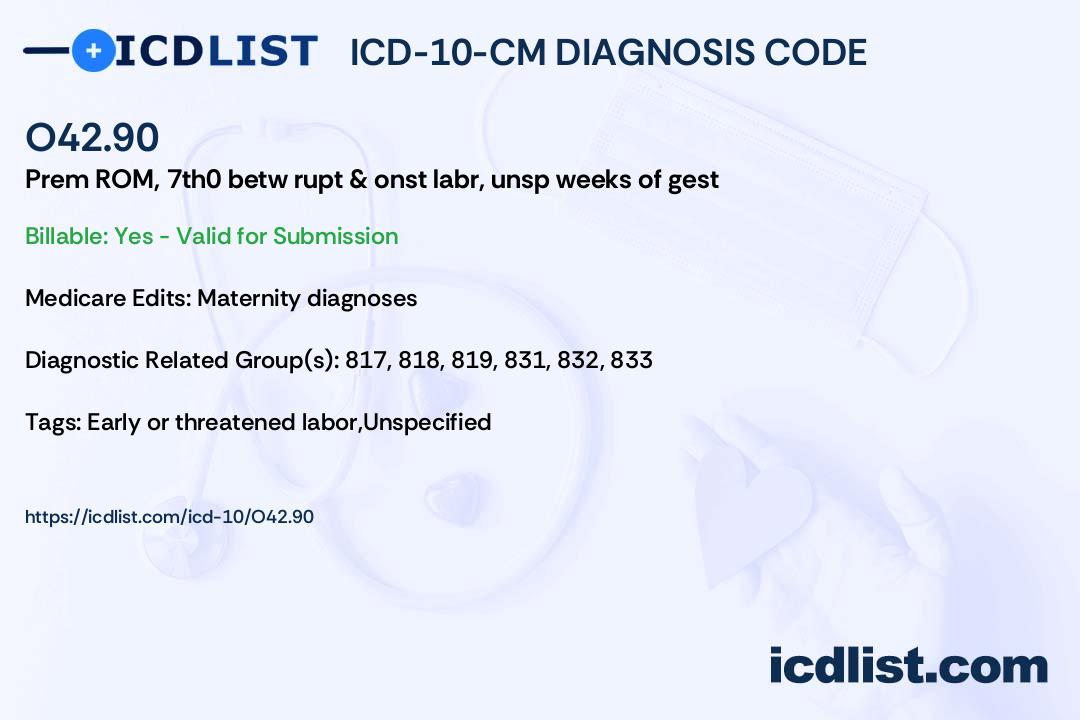 ICDLIST ICD-10-CM DIAGNOSIS CODE

O42.90

Prem ROM, 7th0 betw rupt & onst labr, unsp weeks of gest

Billable: Yes - Valid for Submission

Medicare Edits: Maternity diagnoses

Diagnostic Related Group(s): 817, 818, 819, 831, 832, 833

Tags: Early or threatened labor,Unspecified

https://icdlist.com/icd-10/O42.90

icdlist.com